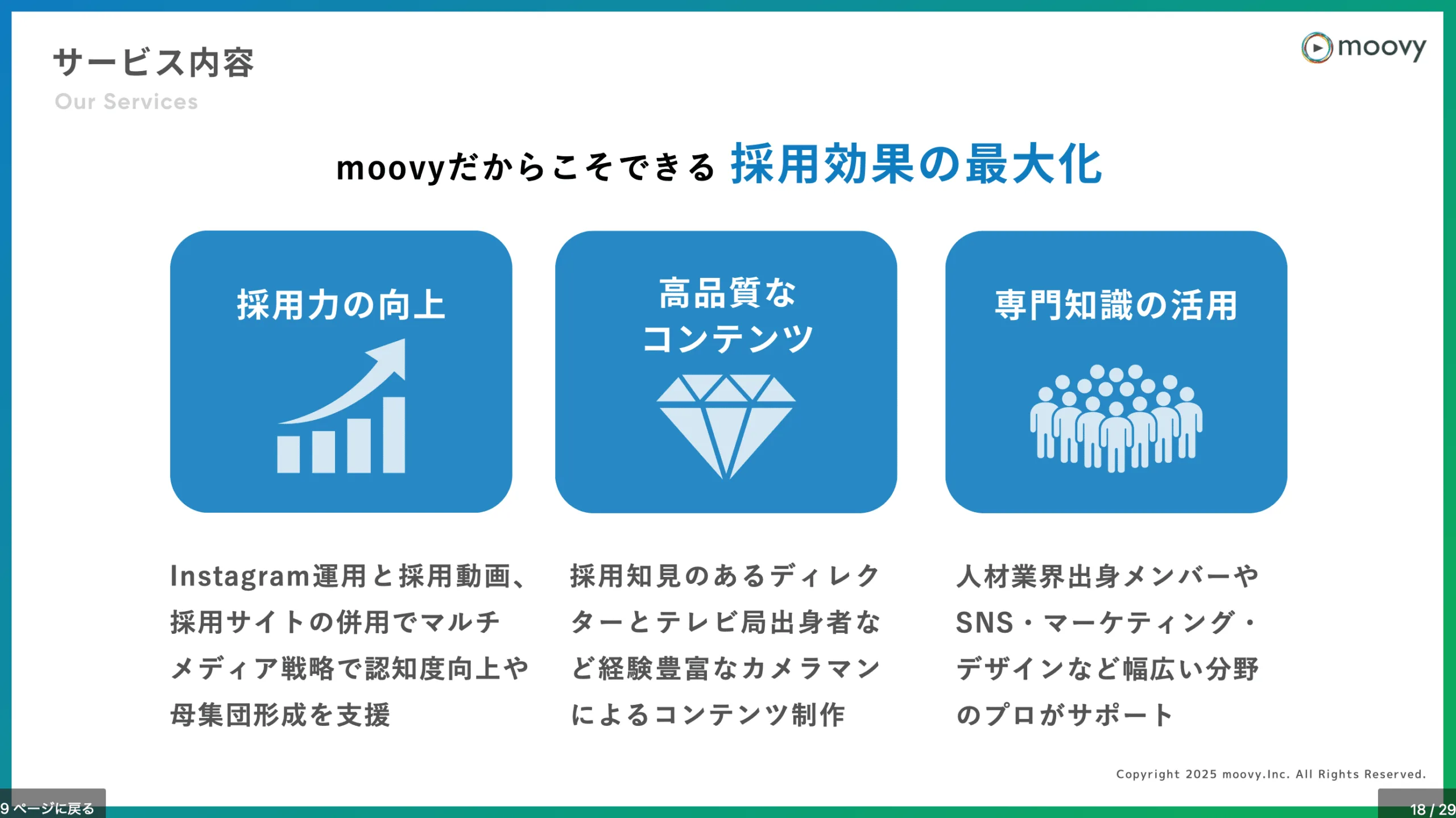 サービス内容
Our Services

moovy

moovyだからこそできる 採用効果の最大化

採用力の向上

高品質なコンテンツ

専門知識の活用

Instagram運用と採用動画、採用サイトの併用でマルチメディア戦略で認知度向上や母集団形成を支援

採用知見のあるディレクターとテレビ局出身者など経験豊富なカメラマンによるコンテンツ制作

人材業界出身メンバーやSNS・マーケティング・デザインなど幅広い分野のプロがサポート

Copyright 2025 moovy.Inc. All Rights Reserved.

9 ページに戻る

18 / 29